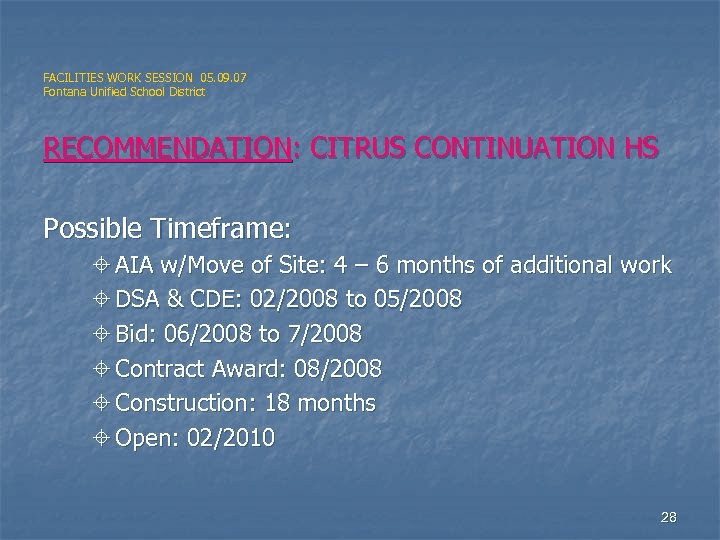 FACILITIES WORK SESSION 05.09.07
Fontana Unified School District

RECOMMENDATION: CITRUS CONTINUATION HS

Possible Timeframe:

AIA w/Move of Site: 4 – 6 months of additional work

DSA & CDE: 02/2008 to 05/2008

Bid: 06/2008 to 7/2008

Contract Award: 08/2008

Construction: 18 months

Open: 02/2010

28